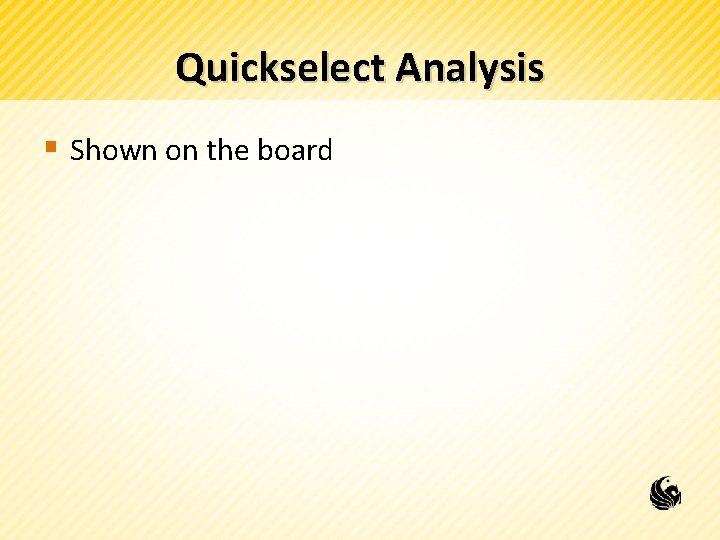 Quickselect Analysis

Shown on the board